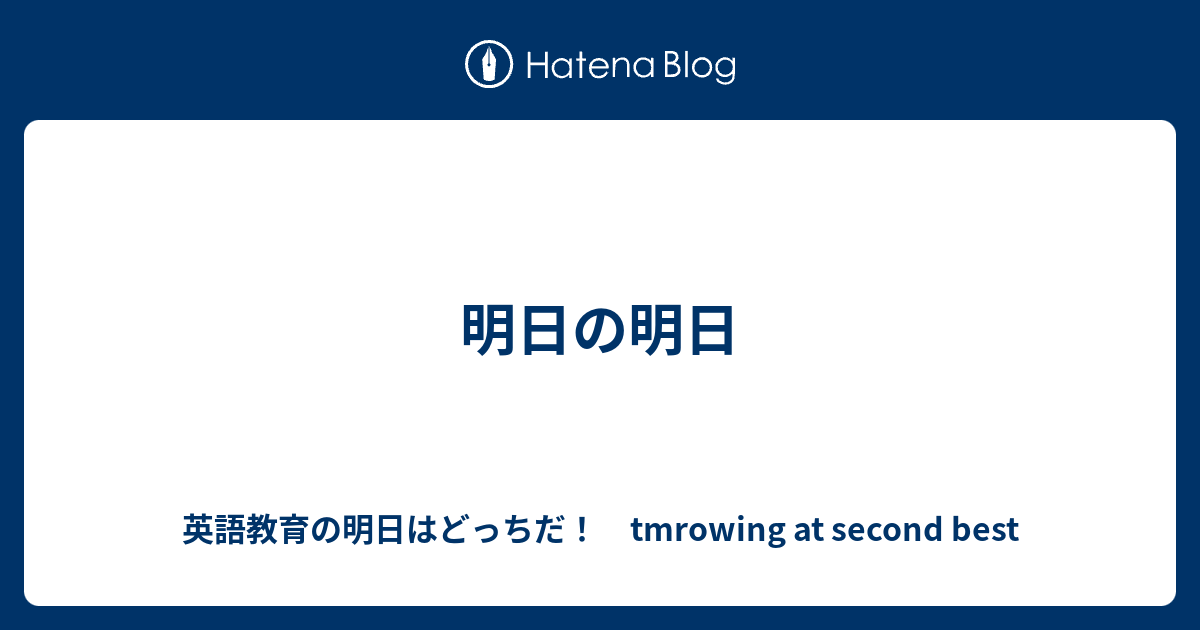 Hatena Blog

明日の明日

英語教育の明日はどっちだ！　tmrowing at second best